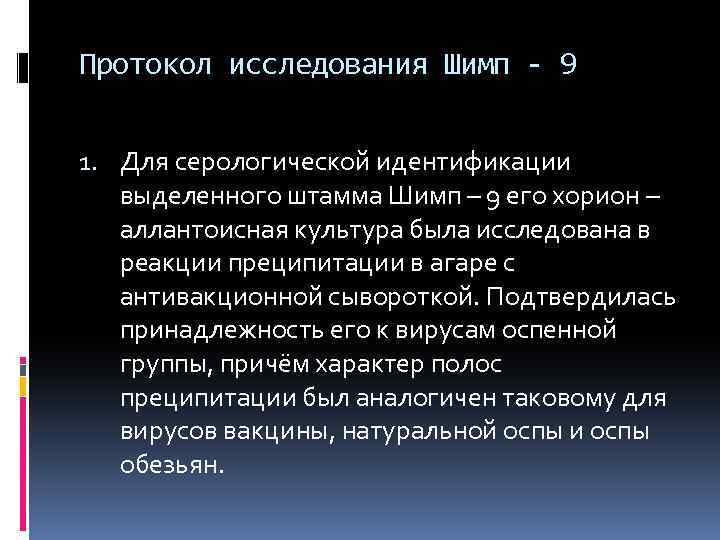 Протокол исследования Шимп - 9

1. Для серологической идентификации выделенного штамма Шимп – 9 его хорион – аллантоисная культура была исследована в реакции преципитации в агаре с антивакционной сывороткой. Подтвердилась принадлежность его к вирусам оспенной группы, причём характер полос преципитации был аналогичен таковому для вирусов вакцины, натуральной оспы и оспы обезьян.